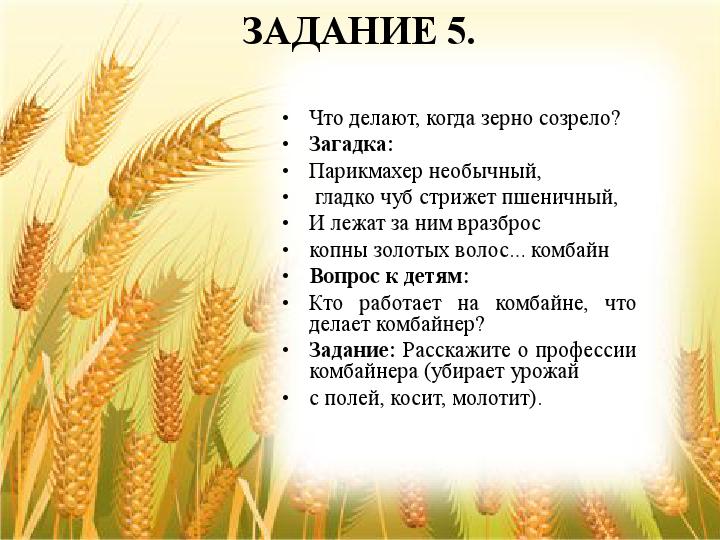 ЗАДАНИЕ 5.

• Что делают, когда зерно созрело?
• Загадка:
• Парикмахер необычный,
• гладко чуб стрижет пшеничный,
• И лежат за ним вразброс
• копны золотых волос... комбайн
• Вопрос к детям:
• Кто работает на комбайне, что делает комбайнер?
• Задание: Расскажите о профессии комбайнера (убирает урожай
• с полей, косит, молотит).